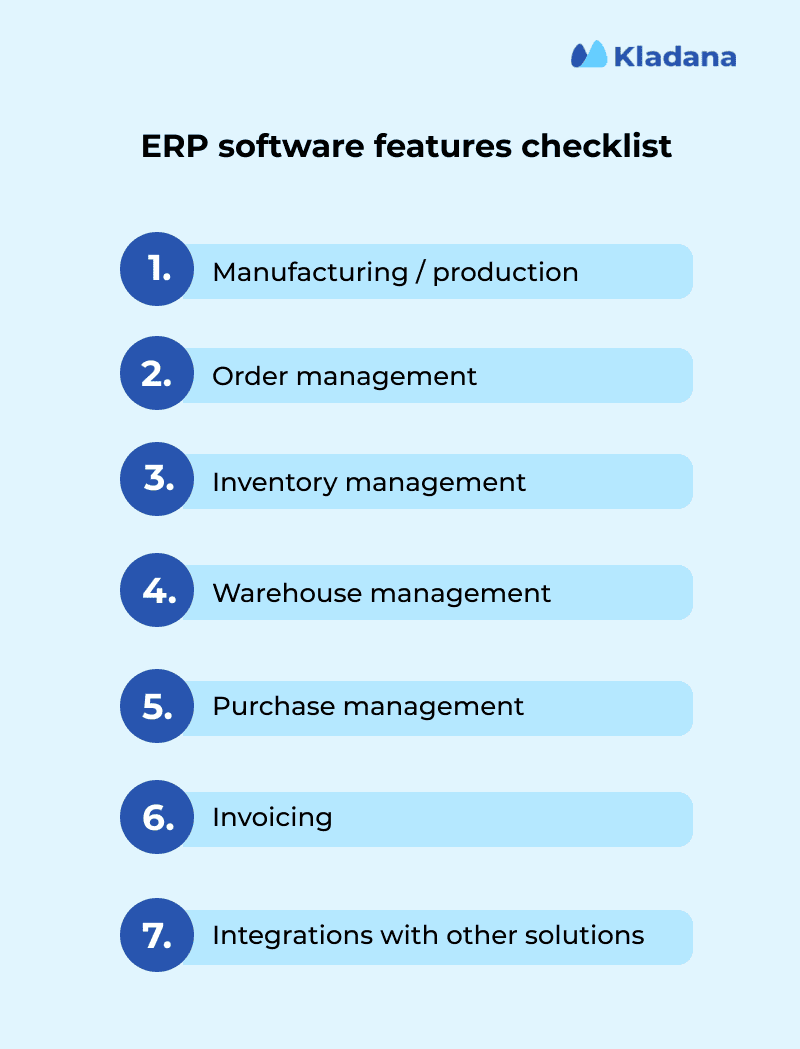 Kladana

ERP software features checklist

1. Manufacturing / production

2. Order management

3. Inventory management

4. Warehouse management

5. Purchase management

6. Invoicing

7. Integrations with other solutions